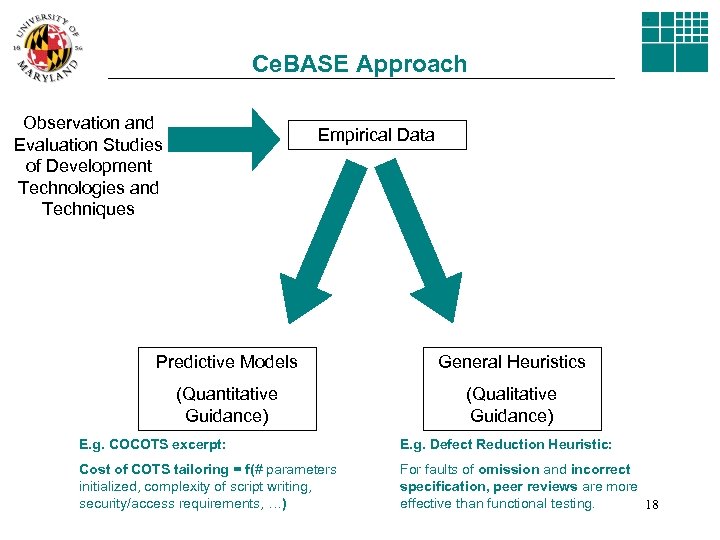 UNIVERSITY OF MARYLAND
18 56

CeBASE Approach

Observation and Evaluation Studies of Development Technologies and Techniques

Empirical Data

Predictive Models

(Quantitative Guidance)

General Heuristics

(Qualitative Guidance)

E.g. COCOTS excerpt:

Cost of COTS tailoring = f(# parameters initialized, complexity of script writing, security/access requirements, …)

E.g. Defect Reduction Heuristic:

For faults of omission and incorrect specification, peer reviews are more effective than functional testing.

18